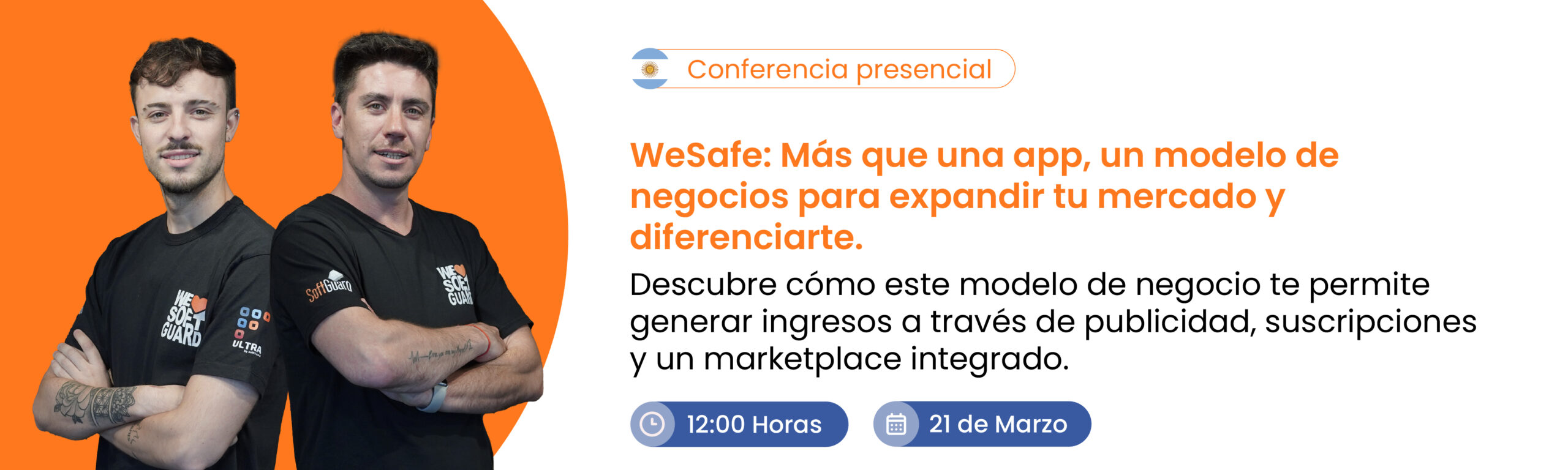 WE SOFT GUARD

ULTRA

SoftGuard

WE SOFT GUARD

Conferencia presencial

WeSafe: Más que una app, un modelo de negocios para expandir tu mercado y diferenciarte.

Descubre cómo este modelo de negocio te permite generar ingresos a través de publicidad, suscripciones y un marketplace integrado.

12:00 Horas

21 de Marzo